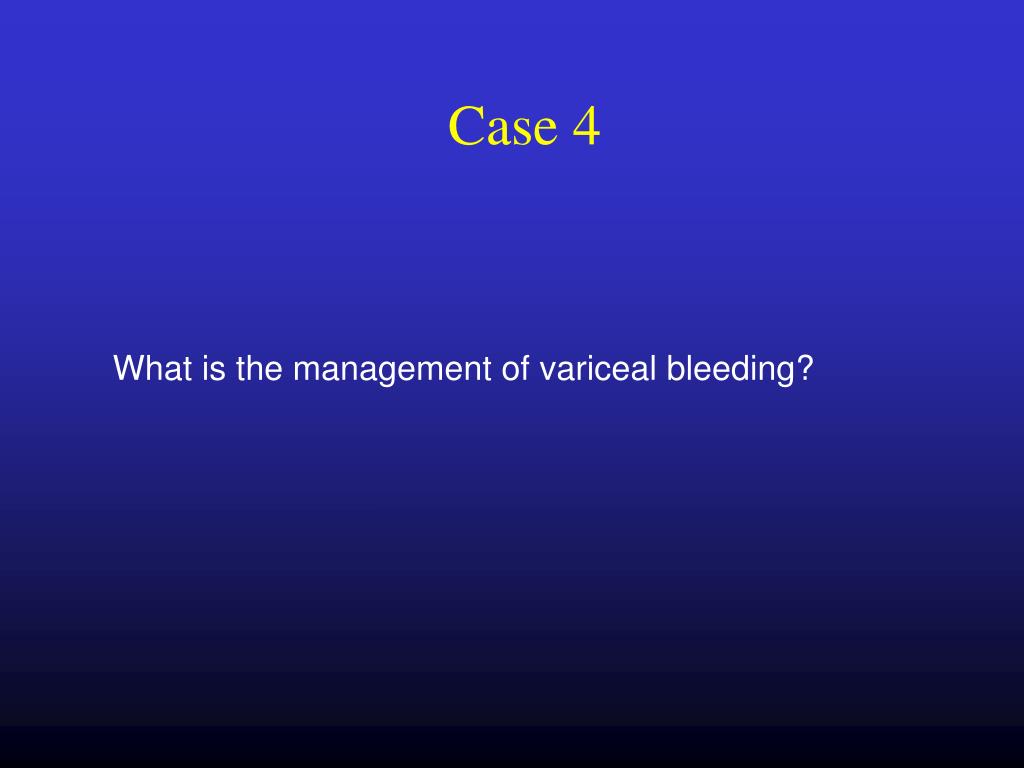 Case 4

What is the management of variceal bleeding?